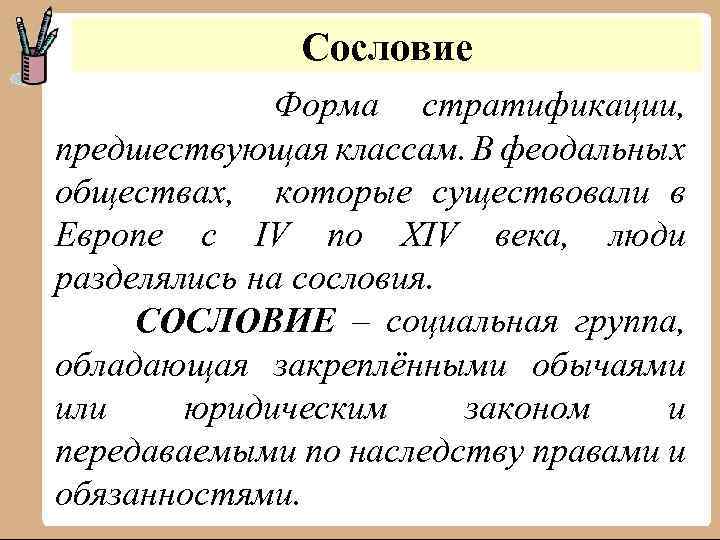 Сословие

Форма стратификации, предшествующая классам. В феодальных обществах, которые существовали в Европе с IV по XIV века, люди разделялись на сословия.

СОСЛОВИЕ – социальная группа, обладающая закреплёнными обычаями или юридическим законом и передаваемыми по наследству правами и обязанностями.